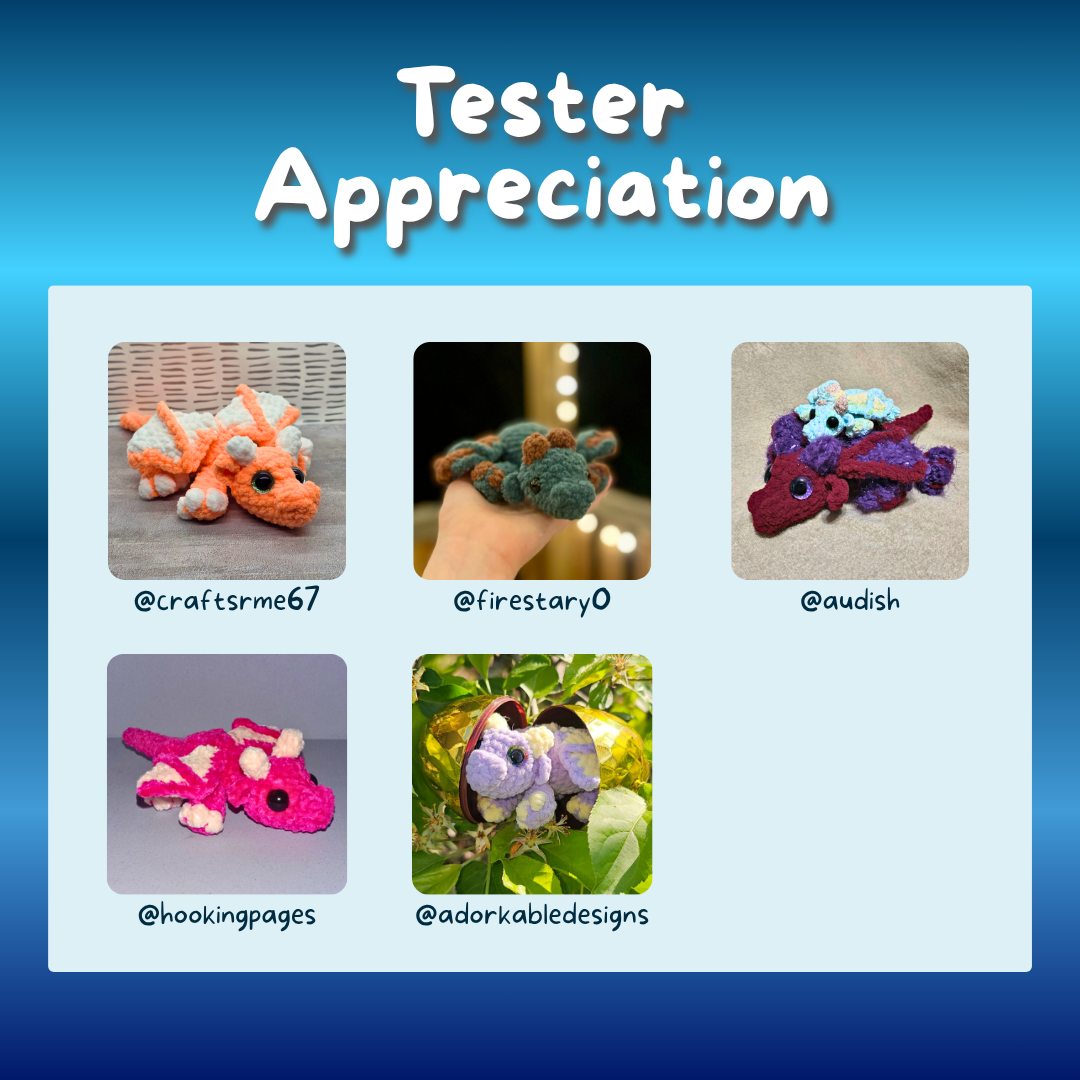 Tester Appreciation

@craftsrme67

@firestary0

@audish

@hookingpages

@adorkabledesigns